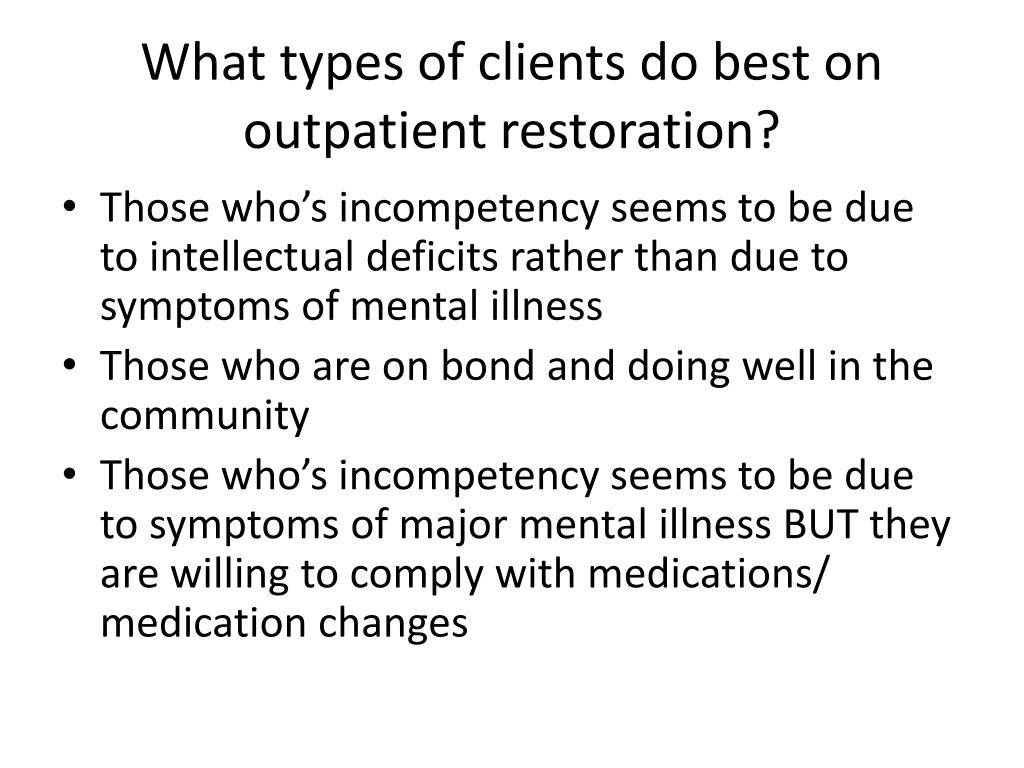 What types of clients do best on outpatient restoration?

• Those who’s incompetency seems to be due to intellectual deficits rather than due to symptoms of mental illness
• Those who are on bond and doing well in the community
• Those who’s incompetency seems to be due to symptoms of major mental illness BUT they are willing to comply with medications/ medication changes